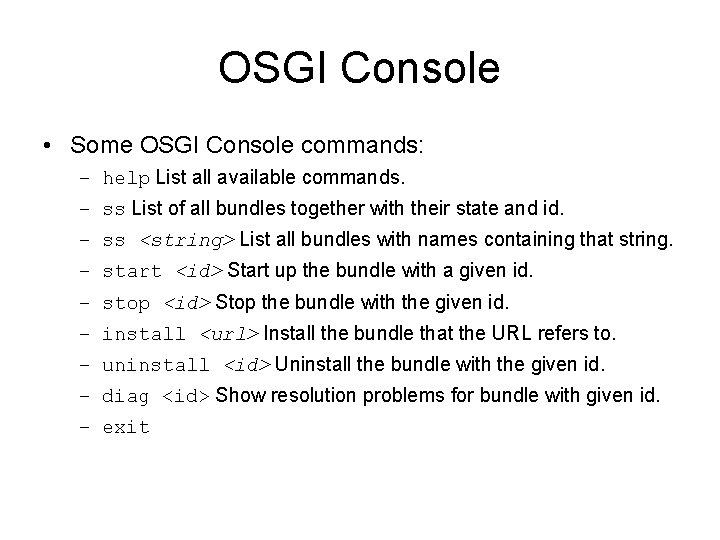 OSGI Console

• Some OSGI Console commands:
– help List all available commands.
– ss List of all bundles together with their state and id.
– ss <string> List all bundles with names containing that string.
– start <id> Start up the bundle with a given id.
– stop <id> Stop the bundle with the given id.
– install <url> Install the bundle that the URL refers to.
– uninstall <id> Uninstall the bundle with the given id.
– diag <id> Show resolution problems for bundle with given id.
– exit